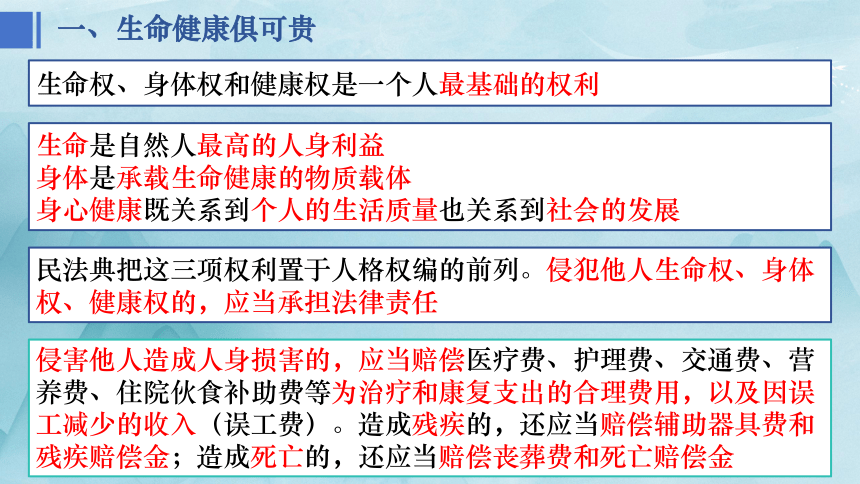 一、生命健康俱可贵

生命权、身体权和健康权是一个人最基础的权利

生命是自然人最高的人身利益
身体是承载生命健康的物质载体
身心健康既关系到个人的生活质量也关系到社会的发展

民法典把这三项权利置于人格权编的前列。侵犯他人生命权、身体权、健康权的，应当承担法律责任

侵害他人造成人身损害的，应当赔偿医疗费、护理费、交通费、营养费、住院伙食补助费等为治疗和康复支出的合理费用，以及因误工减少的收入（误工费）。造成残疾的，还应当赔偿辅助器具费和残疾赔偿金；造成死亡的，还应当赔偿丧葬费和死亡赔偿金